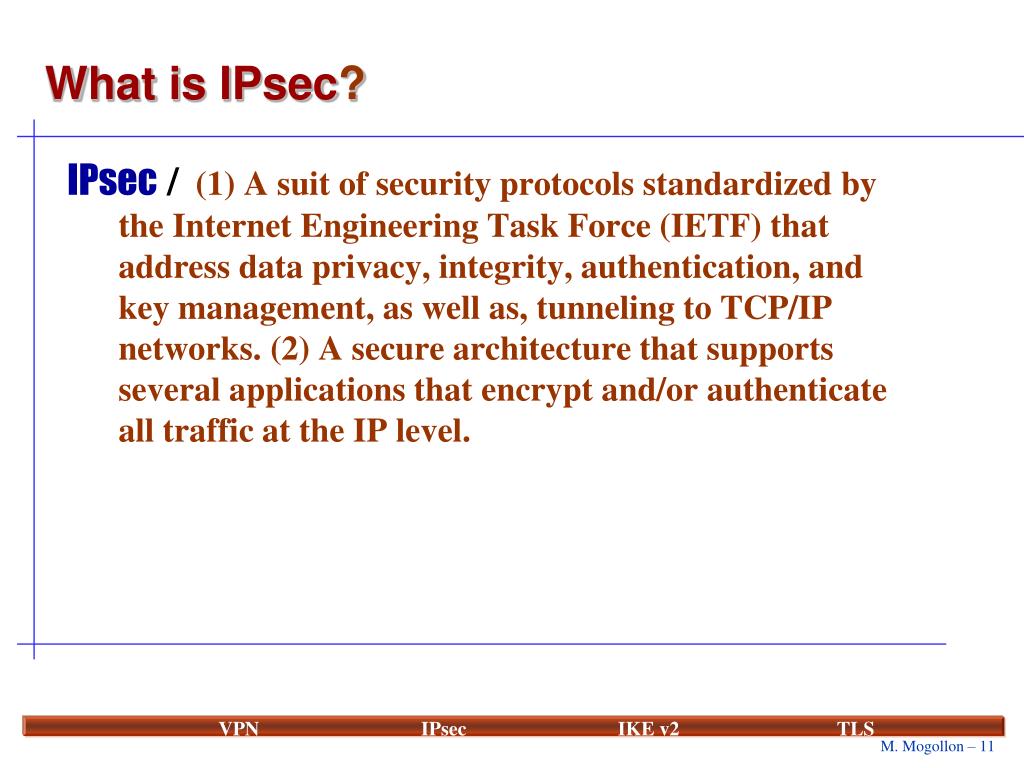 What is IPsec?

IPsec / (1) A suit of security protocols standardized by the Internet Engineering Task Force (IETF) that address data privacy, integrity, authentication, and key management, as well as, tunneling to TCP/IP networks. (2) A secure architecture that supports several applications that encrypt and/or authenticate all traffic at the IP level.

VPN IPsec IKE v2 TLS

M. Mogollon – 11